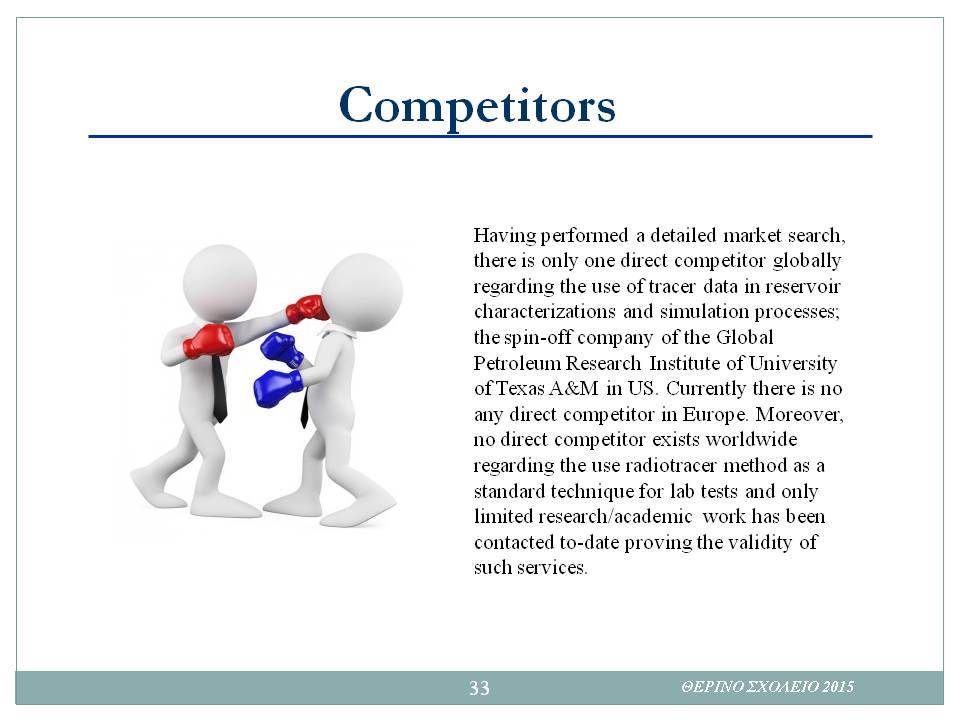 Competitors

Having performed a detailed market search, there is only one direct competitor globally regarding the use of tracer data in reservoir characterizations and simulation processes; the spin-off company of the Global Petroleum Research Institute of University of Texas A&M in US. Currently there is no any direct competitor in Europe. Moreover, no direct competitor exists worldwide regarding the use radiotracer method as a standard technique for lab tests and only limited research/academic work has been contacted to-date proving the validity of such services.

33

ΘΕΡΙΝΟ ΣΧΟΛΕΙΟ 2015